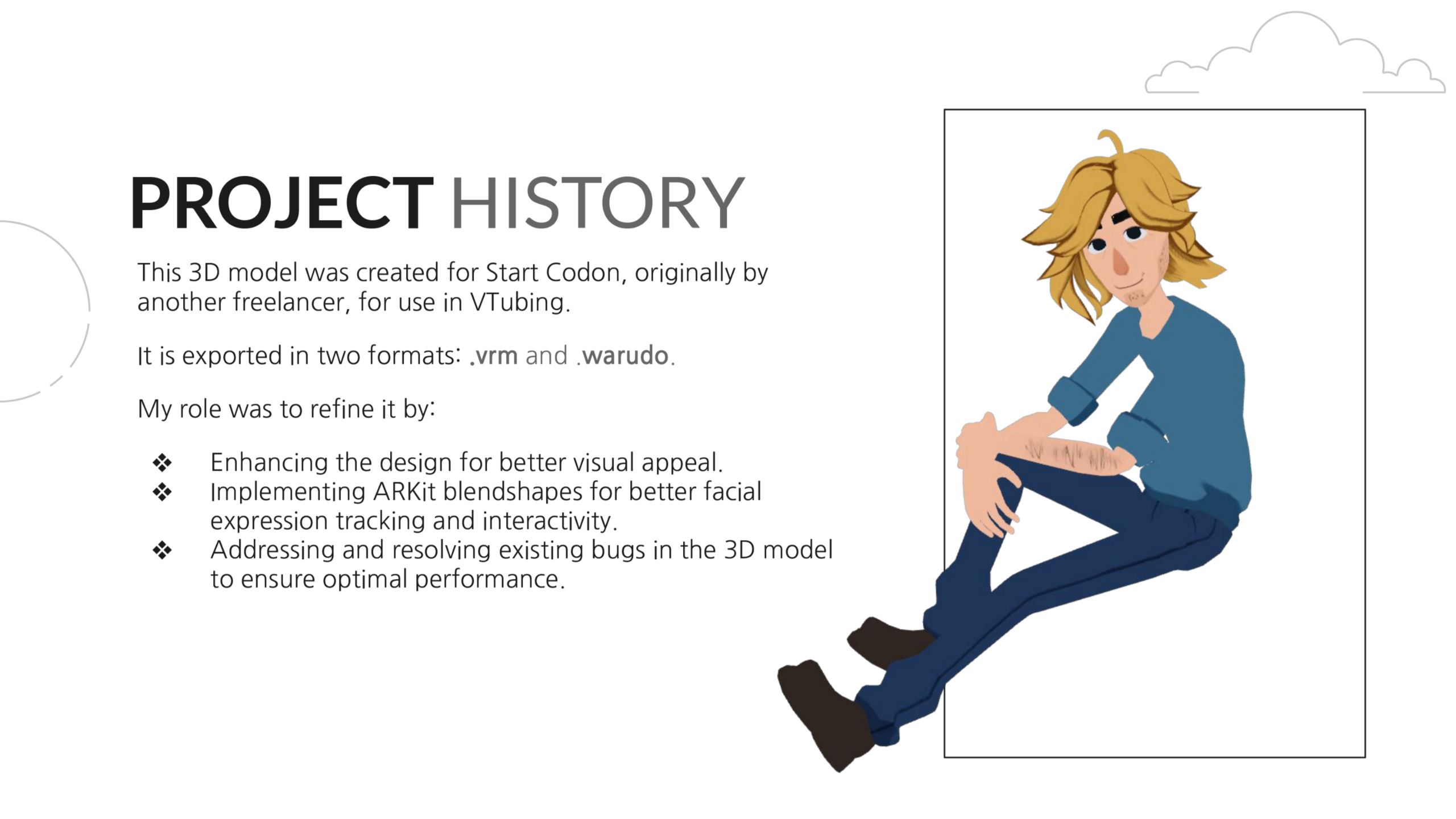 PROJECT HISTORY

This 3D model was created for Start Codon, originally by another freelancer, for use in VTubing.

It is exported in two formats: .vrm and .warudo.

My role was to refine it by:

❖ Enhancing the design for better visual appeal.
❖ Implementing ARKit blendshapes for better facial expression tracking and interactivity.
❖ Addressing and resolving existing bugs in the 3D model to ensure optimal performance.